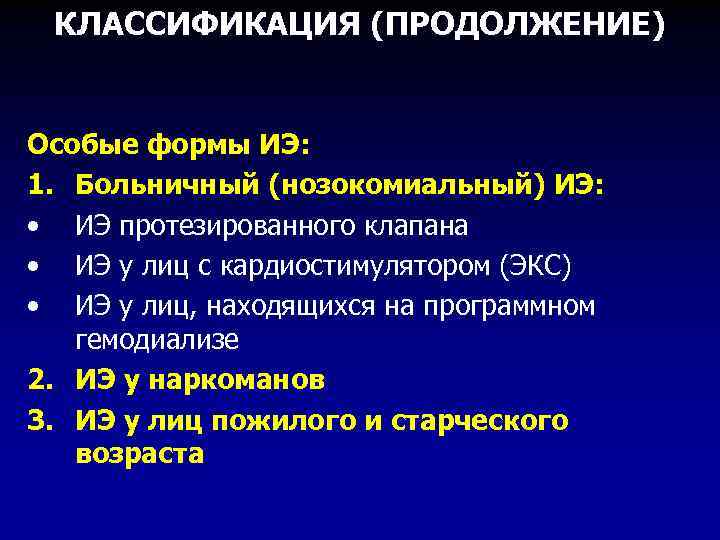 КЛАССИФИКАЦИЯ (ПРОДОЛЖЕНИЕ)

Особые формы ИЭ:

1. Больничный (нозокомиальный) ИЭ:

• ИЭ протезированного клапана
• ИЭ у лиц с кардиостимулятором (ЭКС)
• ИЭ у лиц, находящихся на программном гемодиализе

2. ИЭ у наркоманов

3. ИЭ у лиц пожилого и старческого возраста